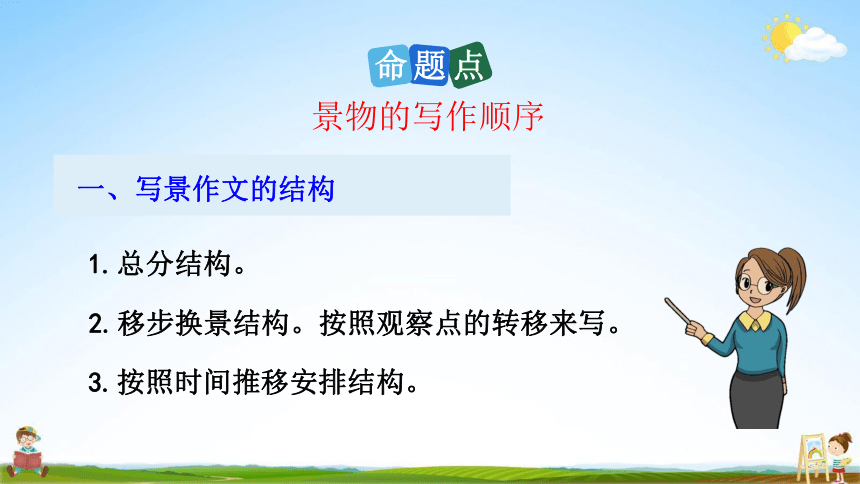 命题点

景物的写作顺序

一、写景作文的结构

1. 总分结构。

2. 移步换景结构。按照观察点的转移来写。

3. 按照时间推移安排结构。